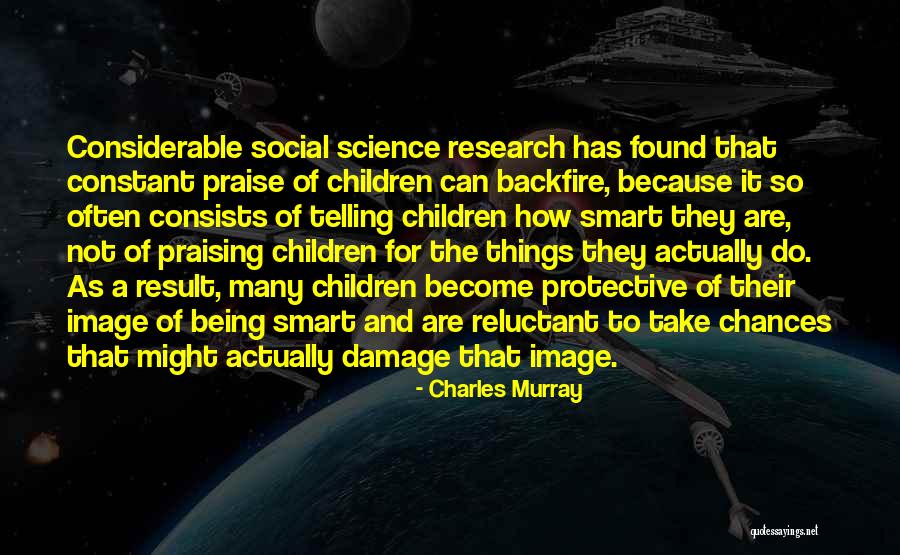 Considerable social science research has found that constant praise of children can backfire, because it so often consists of telling children how smart they are, not of praising children for the things they actually do. As a result, many children become protective of their image of being smart and are reluctant to take chances that might actually damage that image.

- Charles Murray

quotessayings.net